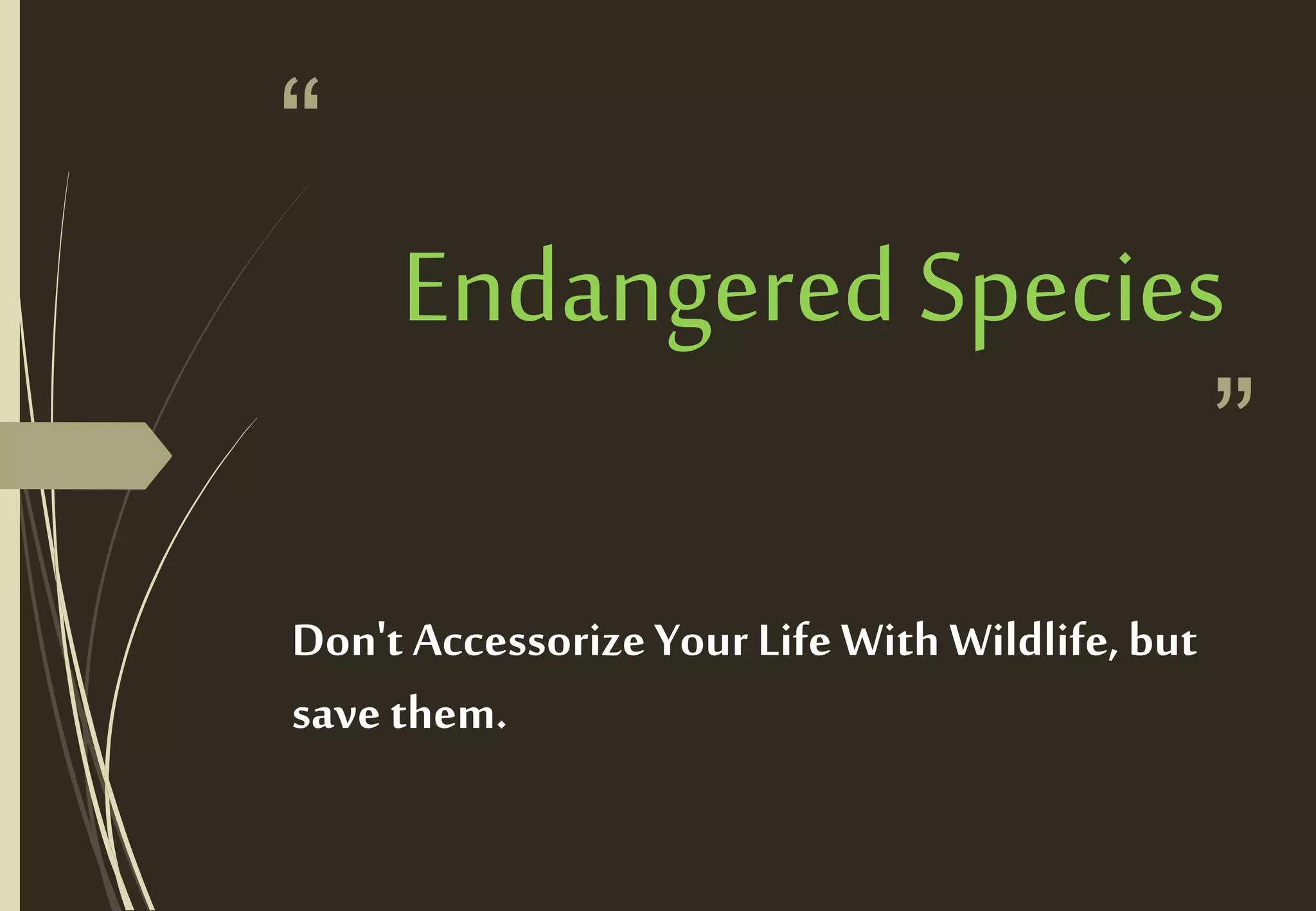 “

Endangered Species

”

Don't Accessorize Your Life With Wildlife, but save them.